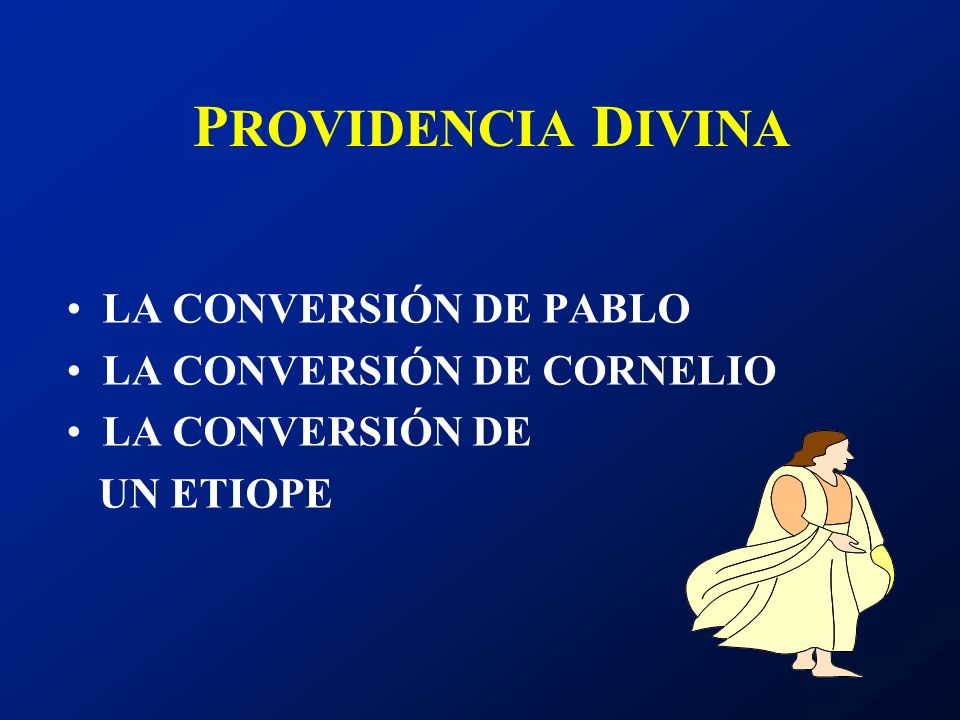 PROVIDENCIA DIVINA

• LA CONVERSIÓN DE PABLO
• LA CONVERSIÓN DE CORNELIO
• LA CONVERSIÓN DE UN ETIOPE